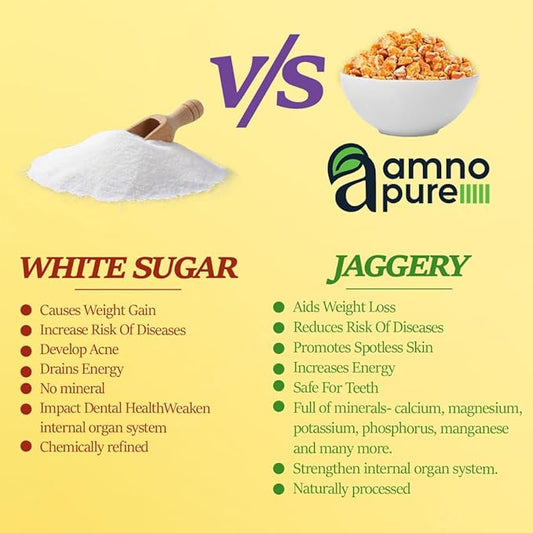 V/S

amno pure

WHITE SUGAR

- Causes Weight Gain
- Increase Risk Of Diseases
- Develop Acne
- Drains Energy
- No mineral
- Impact Dental HealthWeaken internal organ system
- Chemically refined

JAGGERY

- Aids Weight Loss
- Reduces Risk Of Diseases
- Promotes Spotless Skin
- Increases Energy
- Safe For Teeth
- Full of minerals- calcium, magnesium, potassium, phosphorus, manganese and many more.
- Strengthen internal organ system.
- Naturally processed